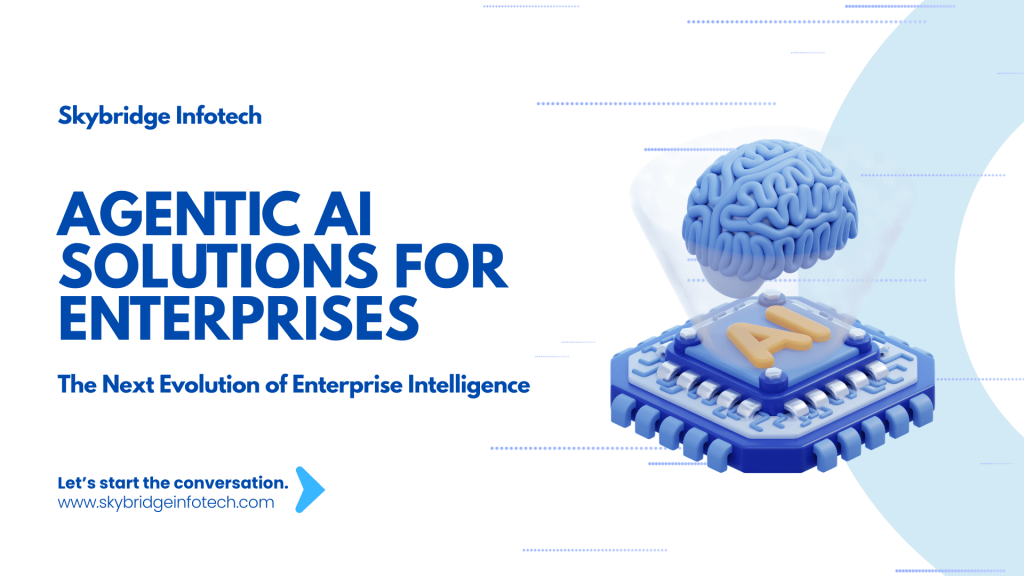 Skybridge Infotech

AGENTIC AI SOLUTIONS FOR ENTERPRISES

The Next Evolution of Enterprise Intelligence

Let's start the conversation.
www.skybridgeinfotech.com

AI